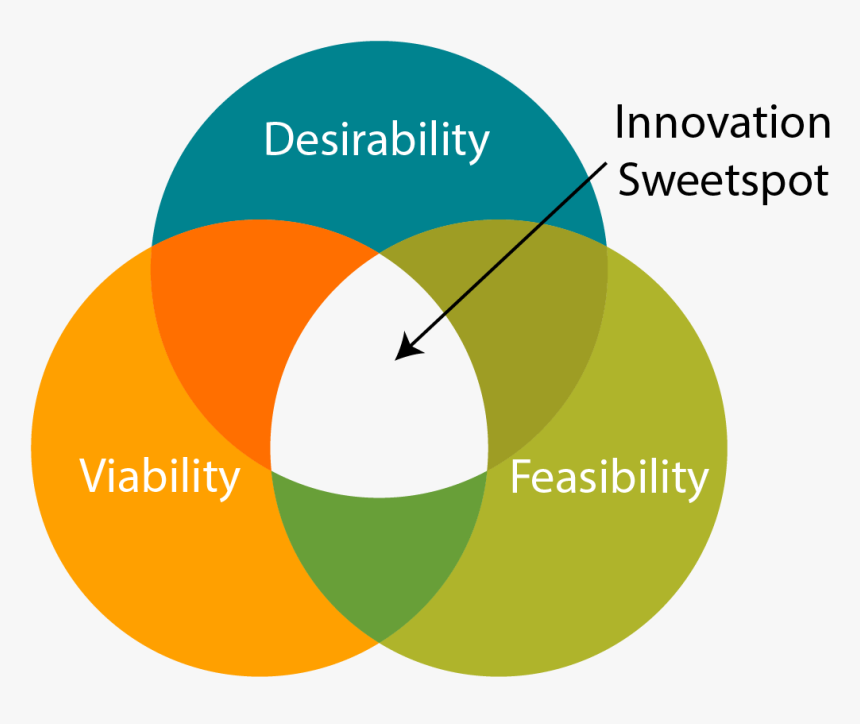 Desirability

Innovation Sweetspot

Viability

Feasibility